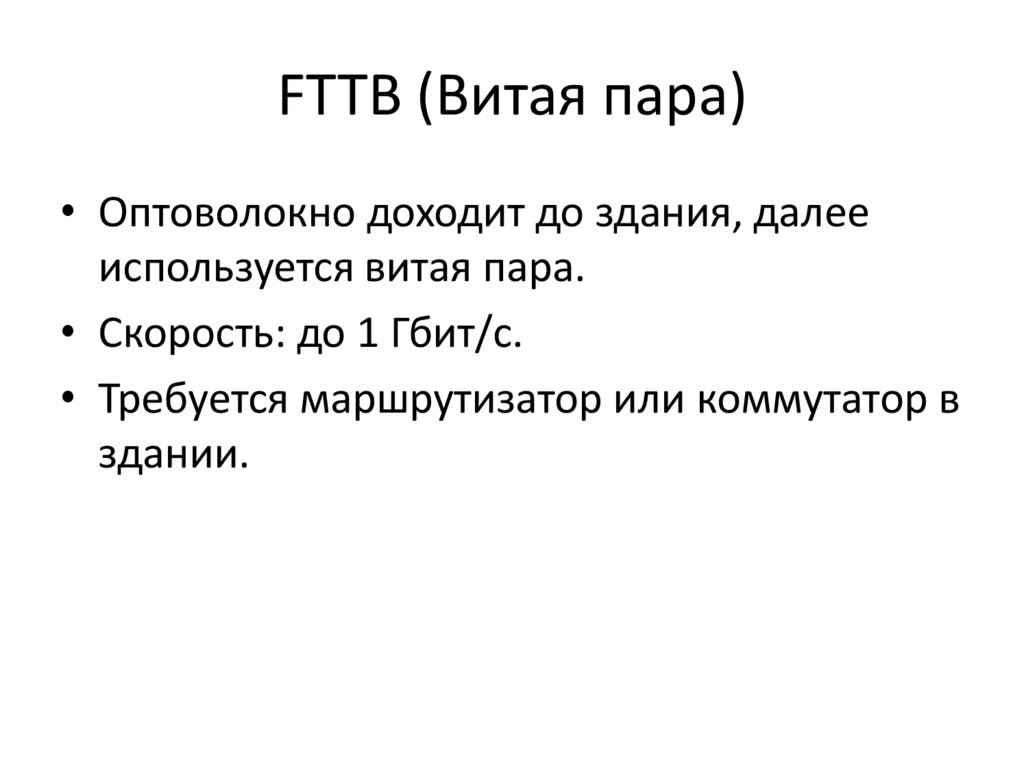 FTTB (Витая пара)

• Оптоволокно доходит до здания, далее используется витая пара.
• Скорость: до 1 Гбит/с.
• Требуется маршрутизатор или коммутатор в здании.